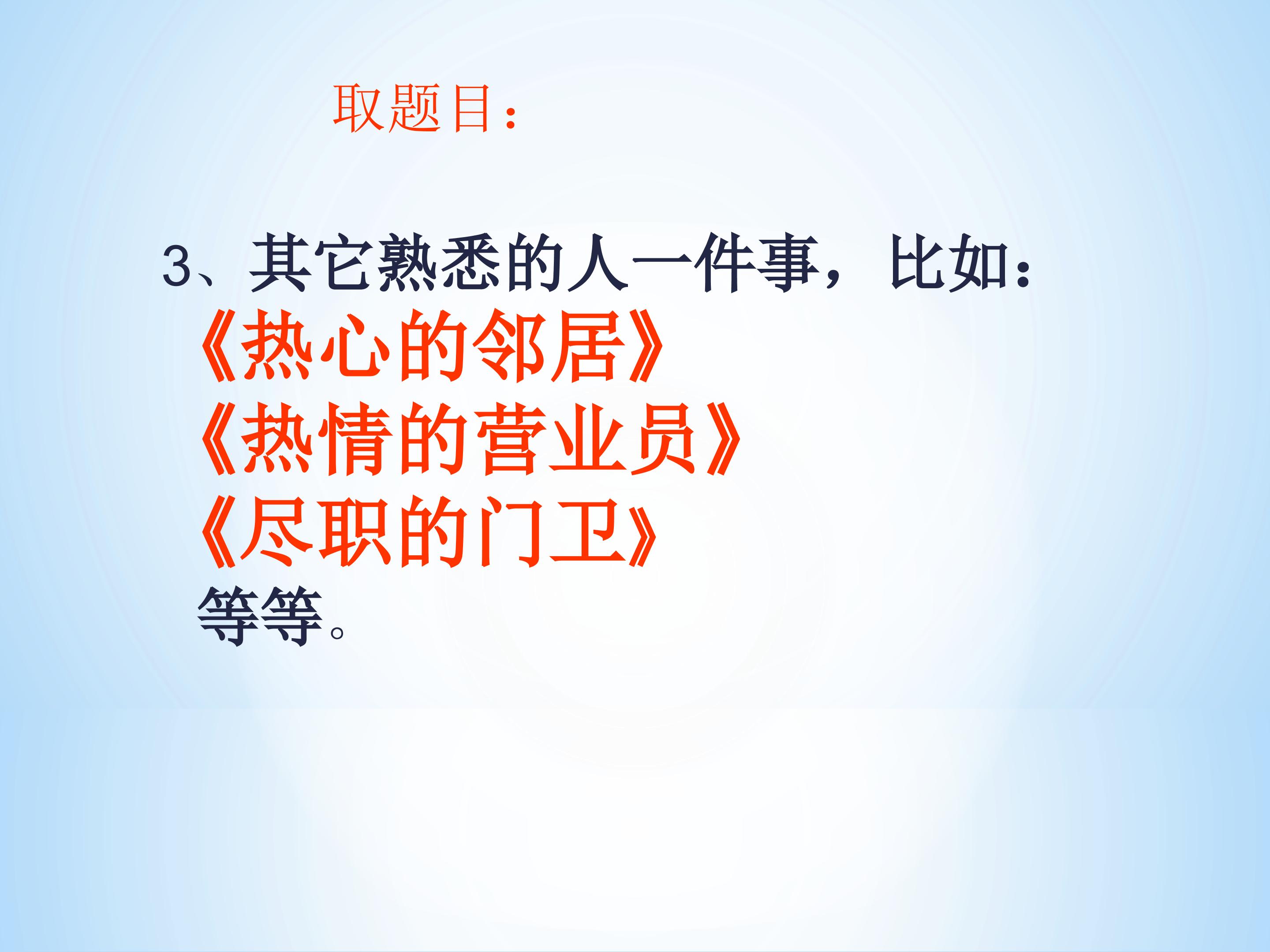 取题目：

3、其它熟悉的人一件事，比如：
《热心的邻居》
《热情的营业员》
《尽职的门卫》
等等。